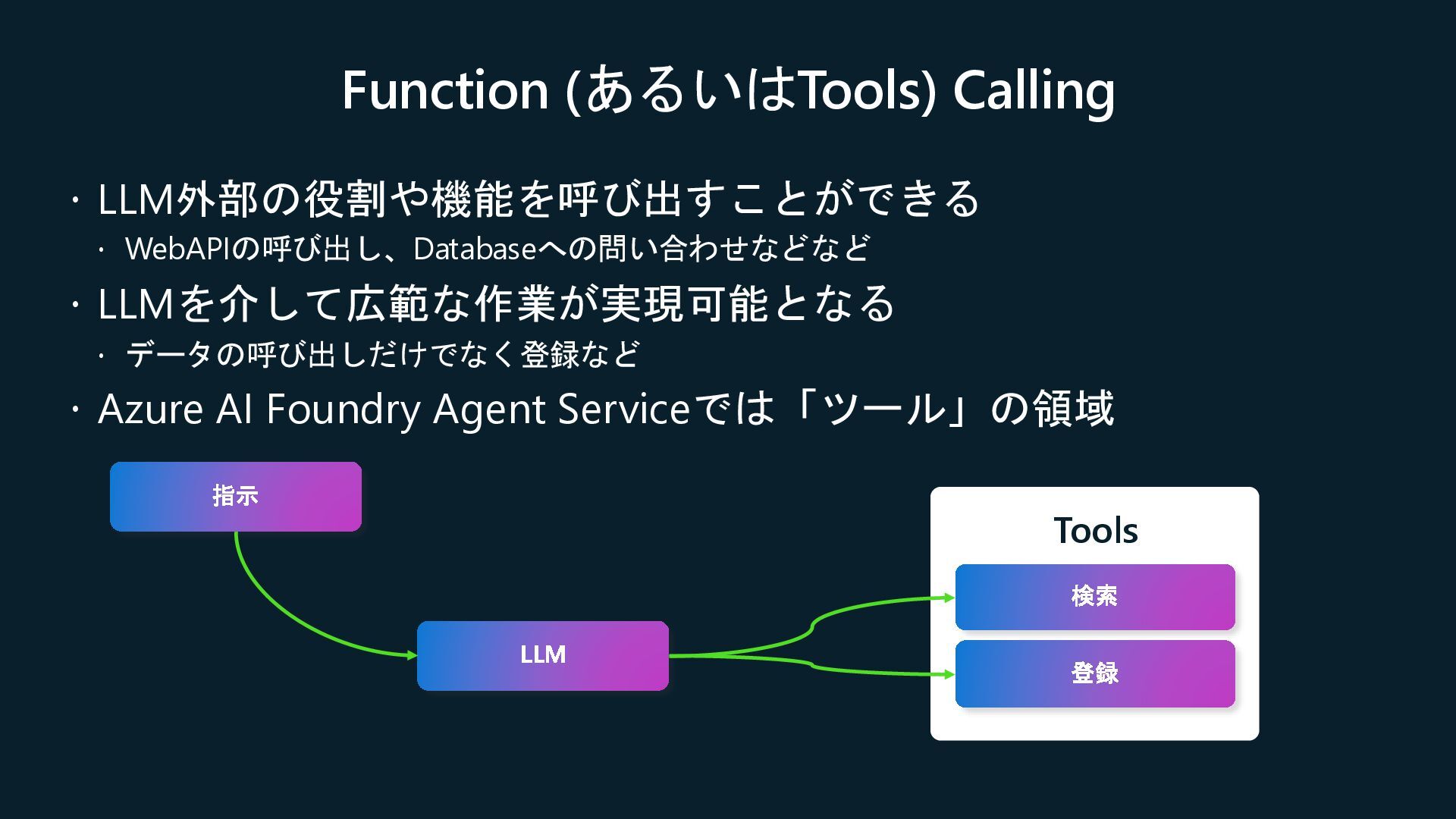 Function (あるいはTools) Calling

· LLM外部の役割や機能を呼び出すことができる
· WebAPIの呼び出し、Databaseへの問い合わせなどなど
· LLMを介して広範な作業が実現可能となる
· データの呼び出しだけでなく登録など
· Azure AI Foundry Agent Serviceでは「ツール」の領域

指示

LLM

Tools

検索

登録